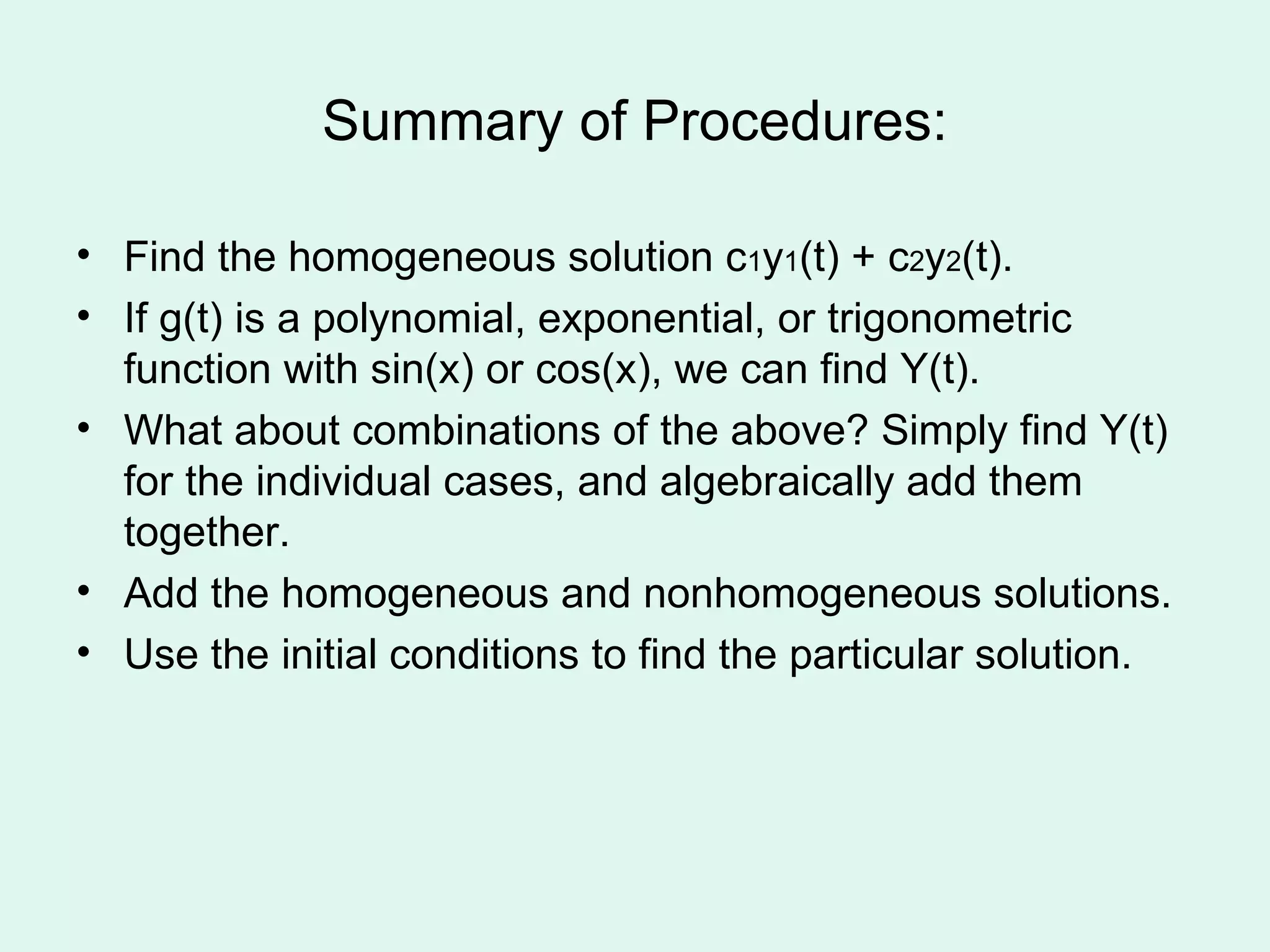 Summary of Procedures:

• Find the homogeneous solution $c_1y_1(t) + c_2y_2(t)$.
• If g(t) is a polynomial, exponential, or trigonometric function with sin(x) or cos(x), we can find Y(t).
• What about combinations of the above? Simply find Y(t) for the individual cases, and algebraically add them together.
• Add the homogeneous and nonhomogeneous solutions.
• Use the initial conditions to find the particular solution.